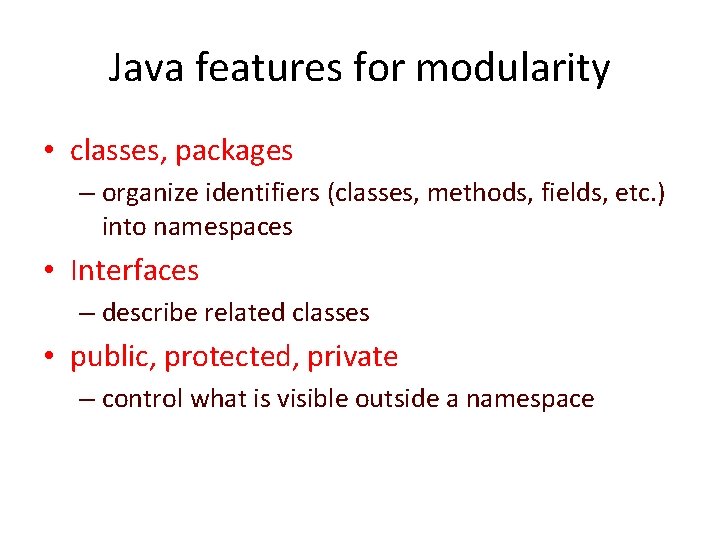 Java features for modularity

• classes, packages
– organize identifiers (classes, methods, fields, etc.) into namespaces

• Interfaces
– describe related classes

• public, protected, private
– control what is visible outside a namespace